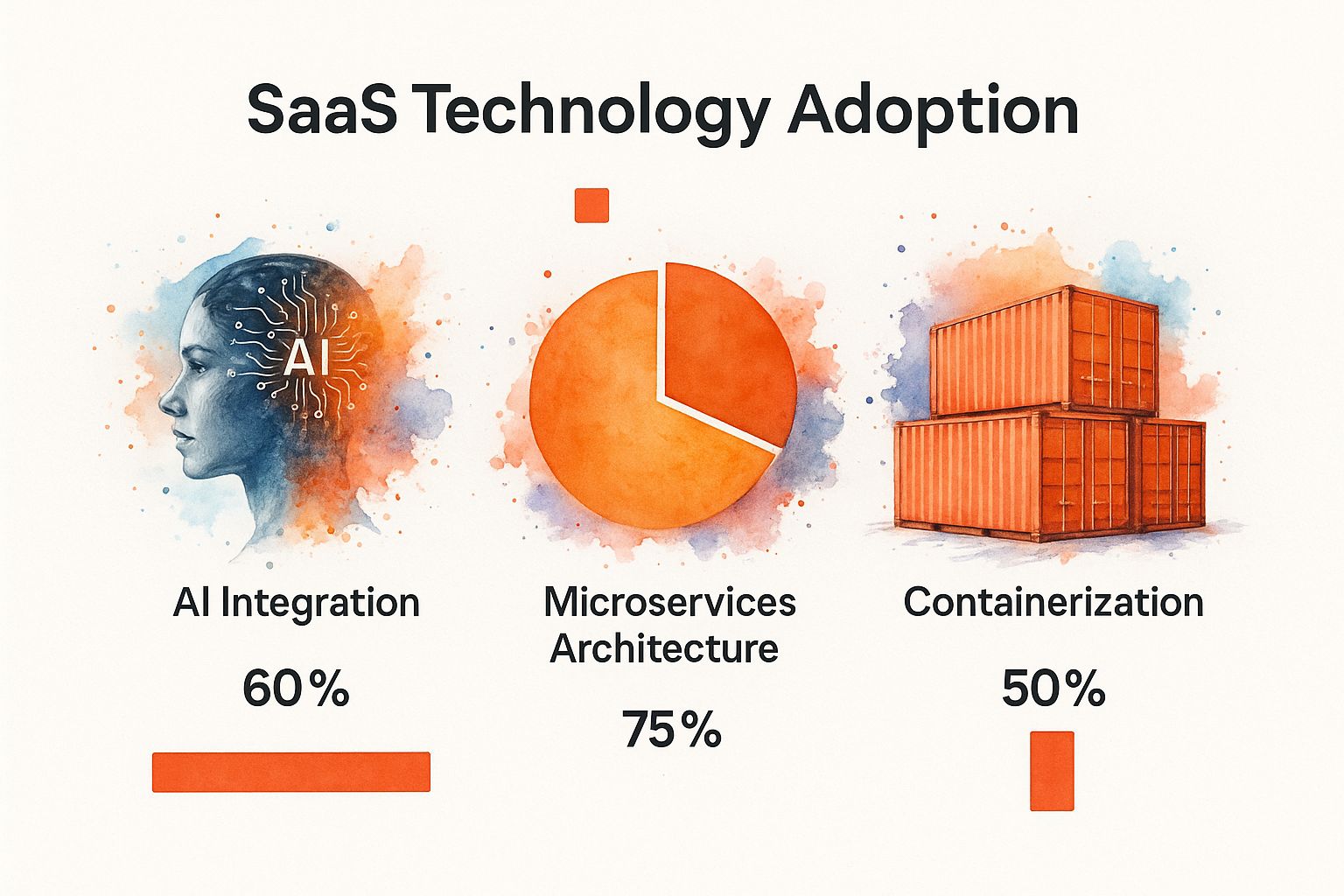 SaaS Technology Adoption

AI

AI Integration

60%

Microservices Architecture

75%

Containerization

50%